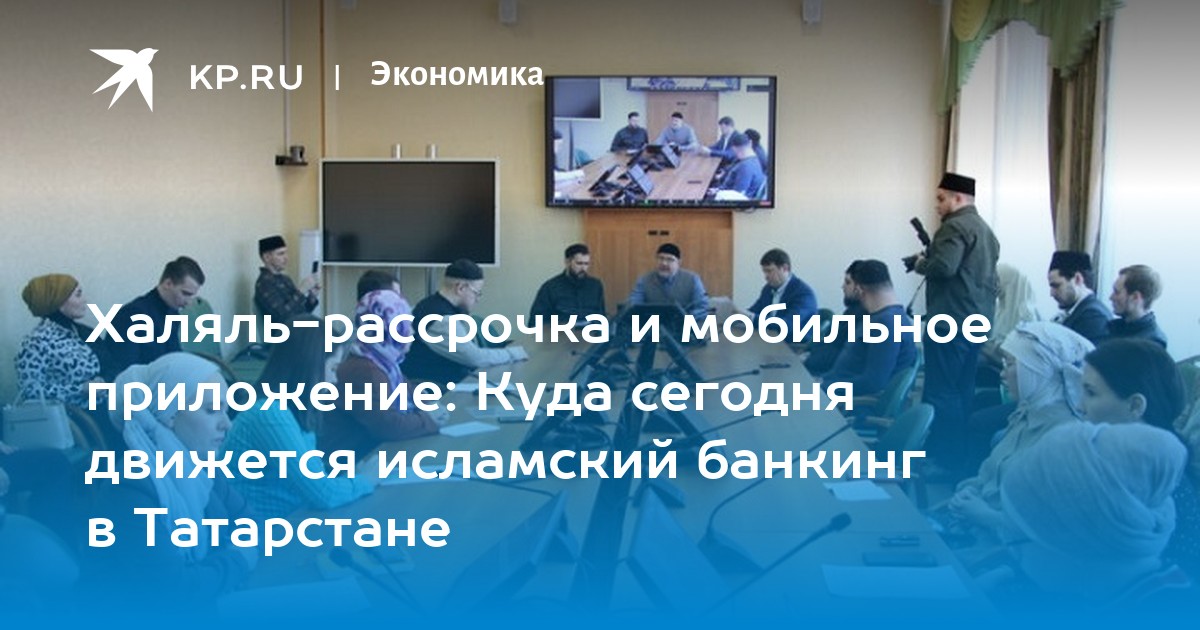 KP.RU | Экономика

Халяль-рассрочка и мобильное приложение: Куда сегодня движется исламский банкинг в Татарстане